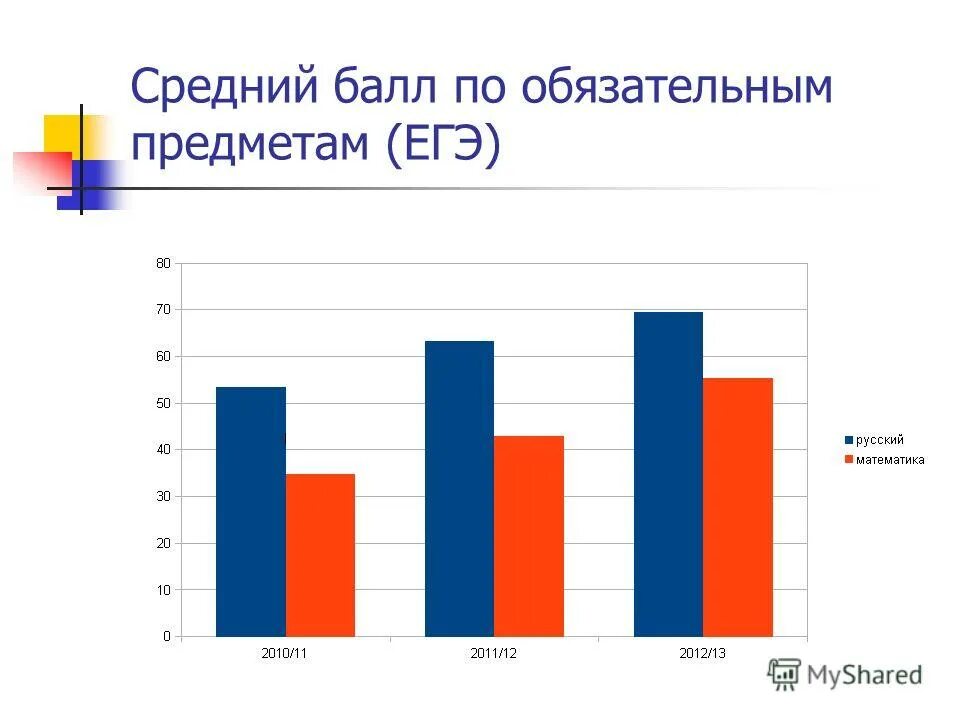 Средний балл по обязательным предметам (ЕГЭ)

80
70
60
50
40
30
20
10
0

2010/11
2011/12
2012/13

русский
математика

MyShared